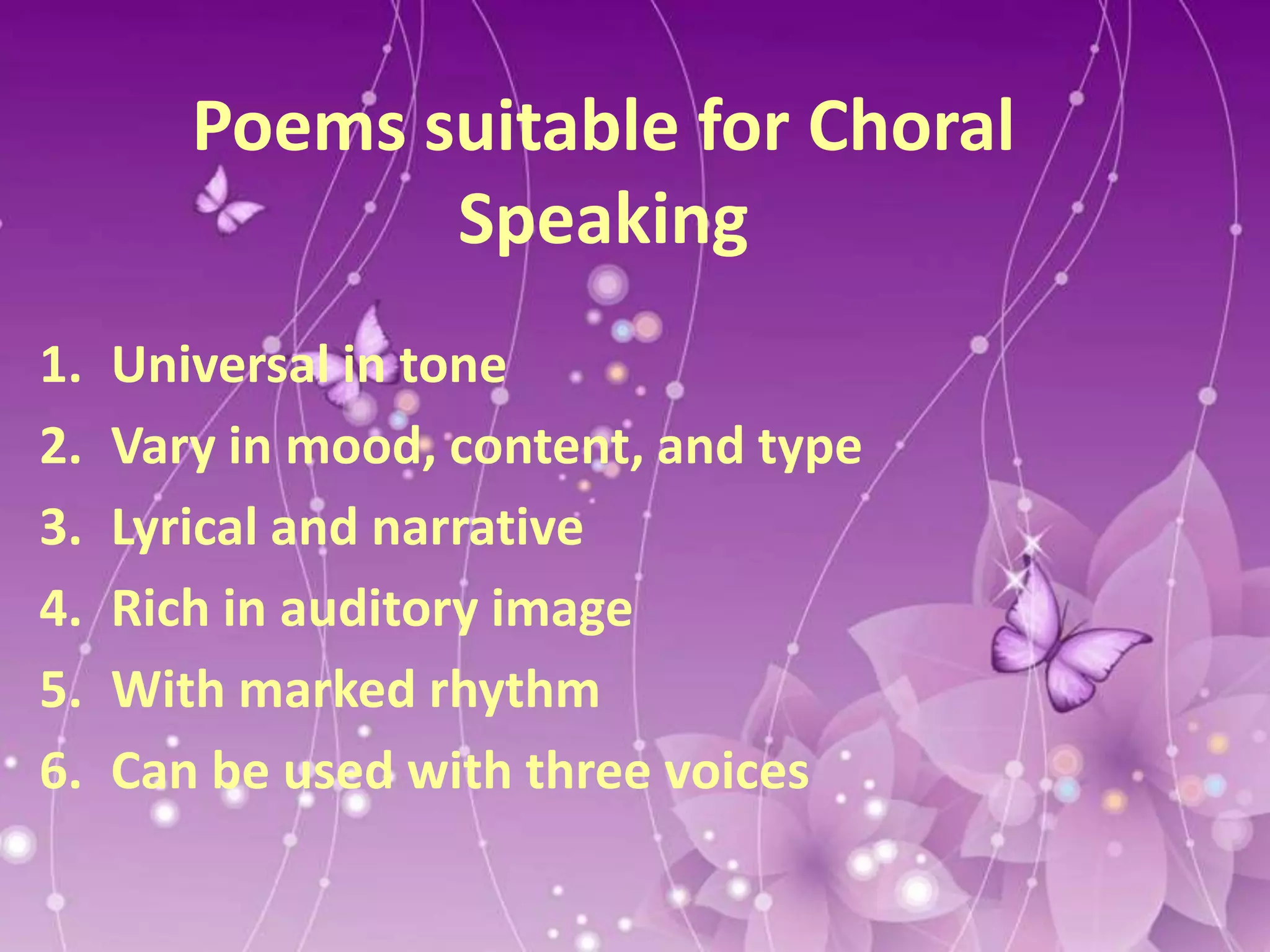 Poems suitable for Choral Speaking

1. Universal in tone
2. Vary in mood, content, and type
3. Lyrical and narrative
4. Rich in auditory image
5. With marked rhythm
6. Can be used with three voices